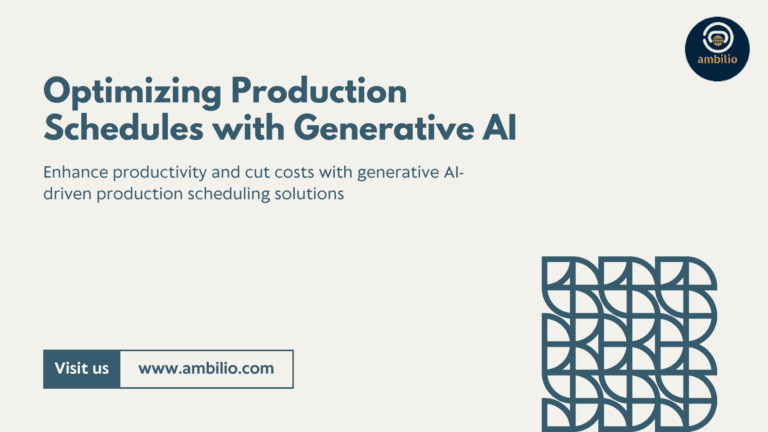 ambilio

Optimizing Production Schedules with Generative AI

Enhance productivity and cut costs with generative AI-driven production scheduling solutions

Visit us www.ambilio.com